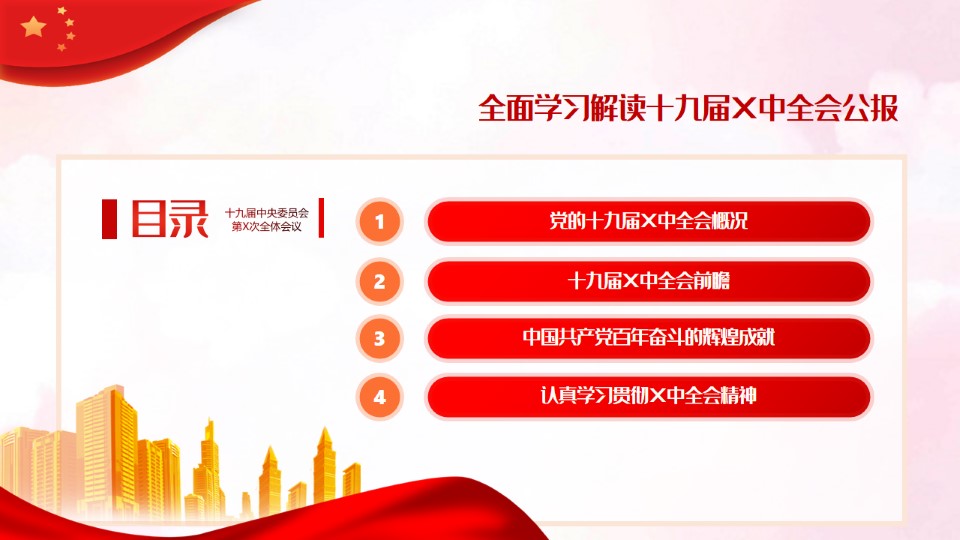 全面学习解读十九届X中全会公报

目录

十九届中央委员会
第X次全体会议

1 党的十九届X中全会概况

2 十九届X中全会前瞻

3 中国共产党百年奋斗的辉煌成就

4 认真学习贯彻X中全会精神